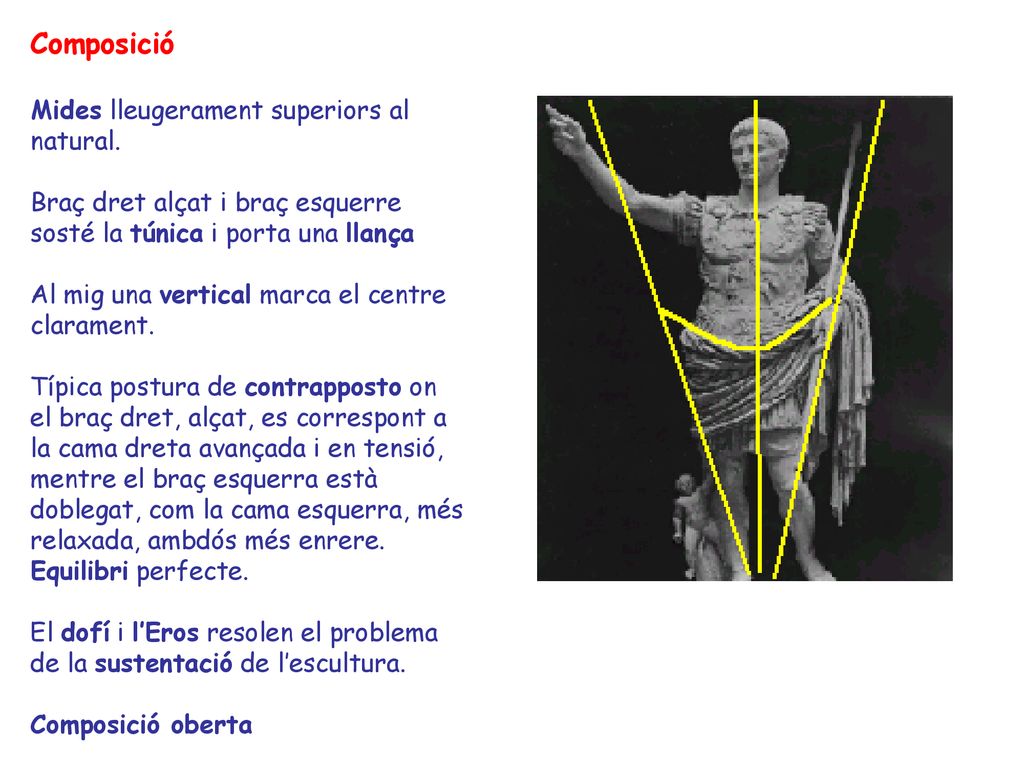 Composició

Mides lleugerament superiors al natural.

Braç dret alçat i braç esquerre sosté la túnica i porta una llança

Al mig una vertical marca el centre clarament.

Típica postura de contrapposto on el braç dret, alçat, es correspont a la cama dreta avançada i en tensió, mentre el braç esquerra està doblegat, com la cama esquerra, més relaxada, ambdós més enrere. Equilibri perfecte.

El dofí i l'Eros resolen el problema de la sustentació de l'escultura.

Composició oberta